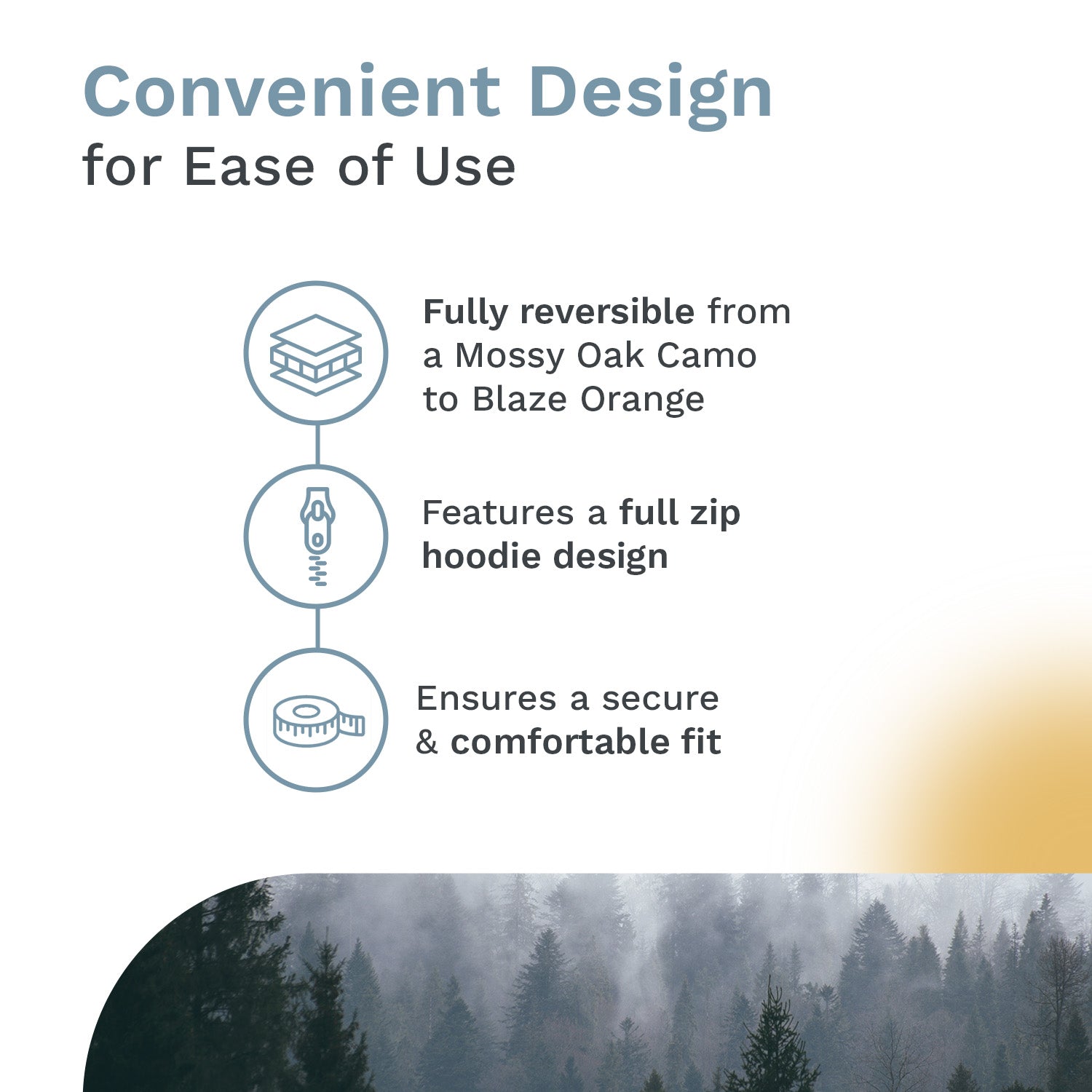 Convenient Design
for Ease of Use

Fully reversible from a Mossy Oak Camo to Blaze Orange

Features a full zip hoodie design

Ensures a secure & comfortable fit